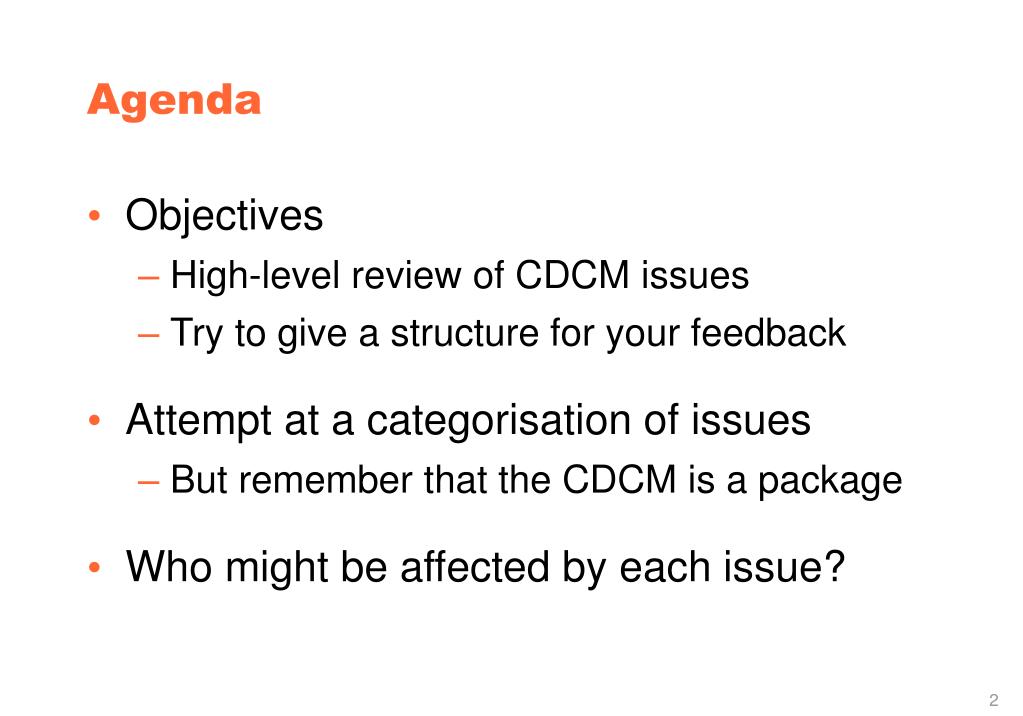 Agenda

• Objectives
– High-level review of CDCM issues
– Try to give a structure for your feedback

• Attempt at a categorisation of issues
– But remember that the CDCM is a package

• Who might be affected by each issue?

2